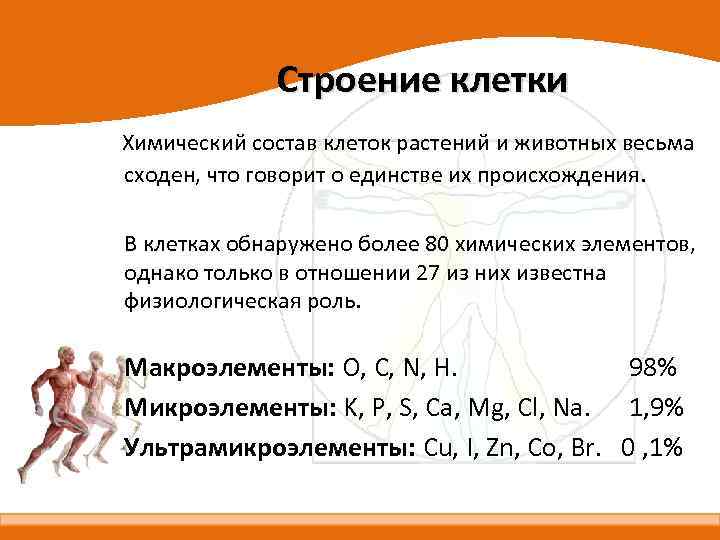 Строение клетки

Химический состав клеток растений и животных весьма сходен, что говорит о единстве их происхождения.

В клетках обнаружено более 80 химических элементов, однако только в отношении 27 из них известна физиологическая роль.

Макроэлементы: O, C, N, H. 98%
Микроэлементы: K, P, S, Ca, Mg, Cl, Na. 1,9%
Ультрамикроэлементы: Cu, I, Zn, Co, Br. 0 ,1%